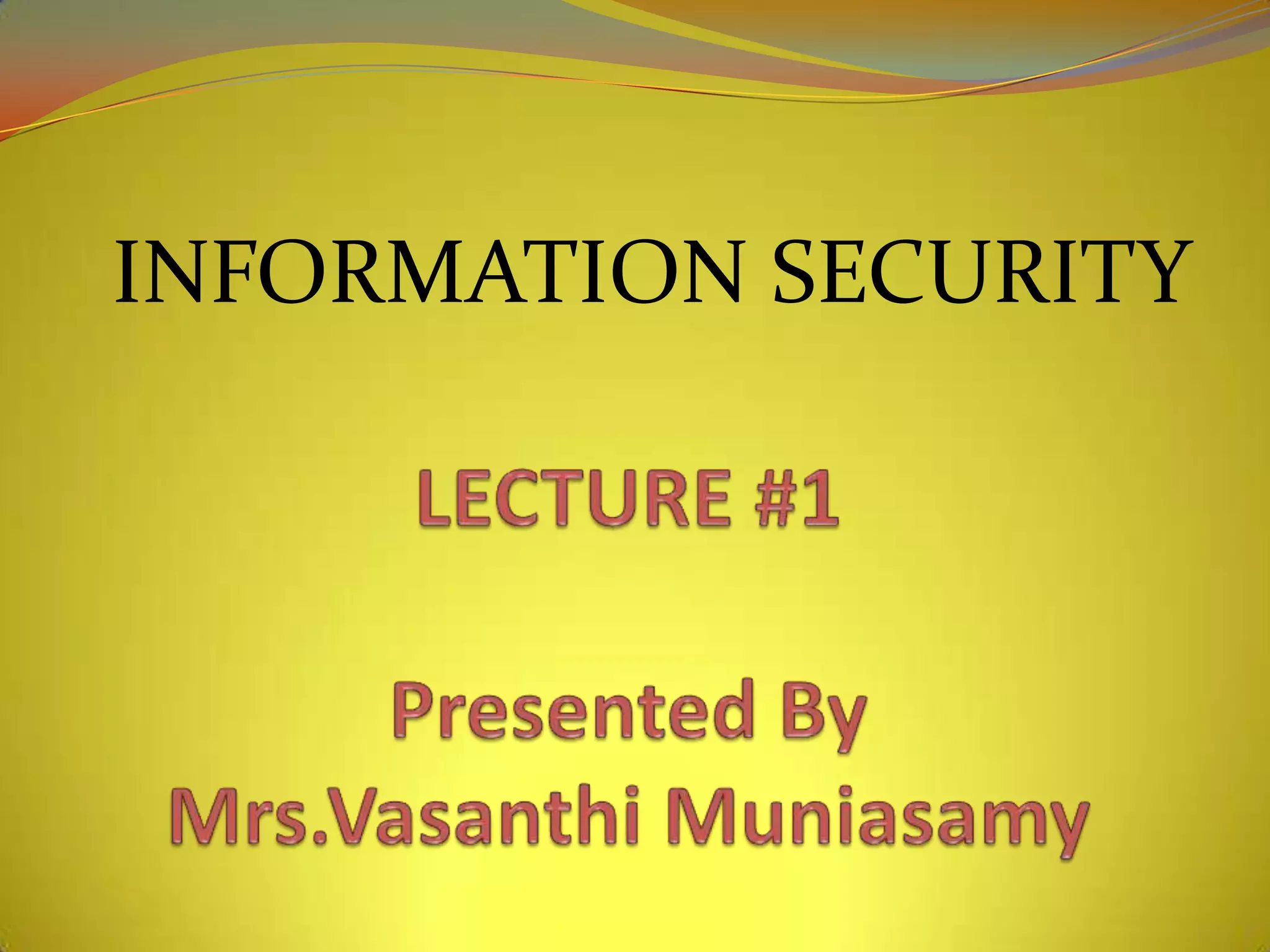 INFORMATION SECURITY

LECTURE #1

Presented By
Mrs.Vasanthi Muniasamy